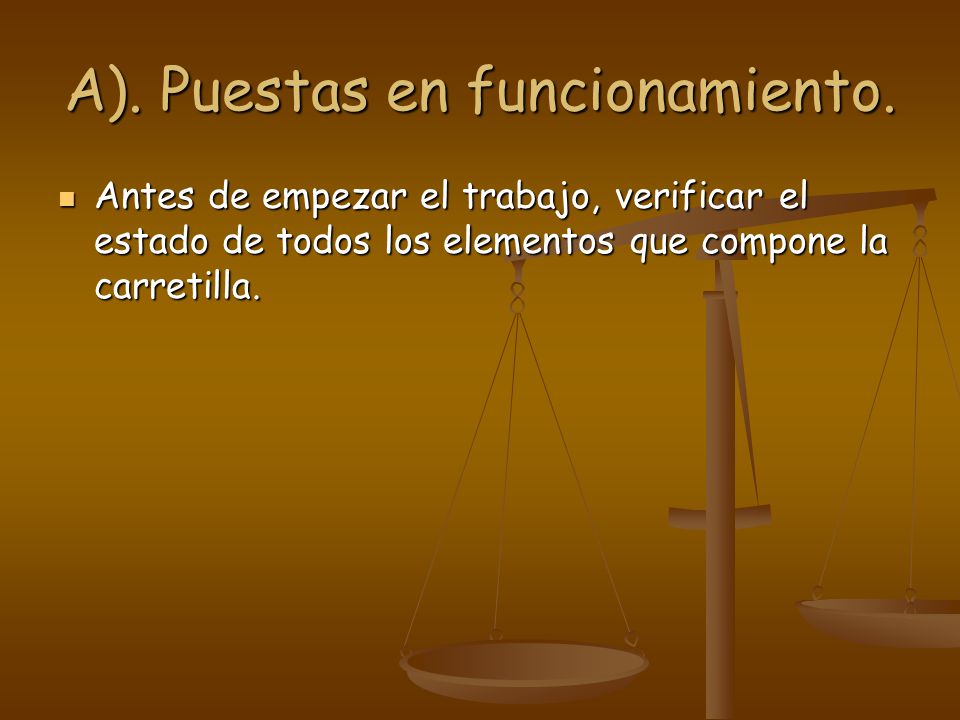 A). Puestas en funcionamiento.

Antes de empezar el trabajo, verificar el estado de todos los elementos que compone la carretilla.